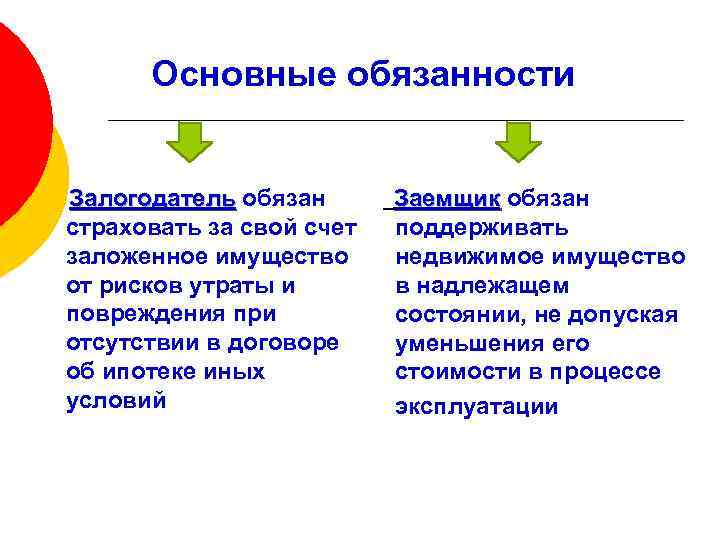 Основные обязанности

Залогодатель обязан страховать за свой счет заложенное имущество от рисков утраты и повреждения при отсутствии в договоре об ипотеке иных условий

Заемщик обязан поддерживать недвижимое имущество в надлежащем состоянии, не допуская уменьшения его стоимости в процессе эксплуатации